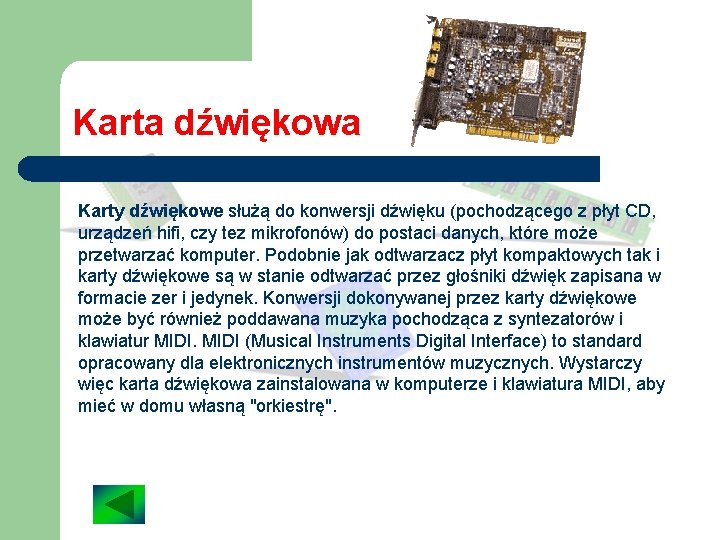 Karta dźwiękowa

Karty dźwiękowe służą do konwersji dźwięku (pochodzącego z płyt CD, urządzeń hifi, czy tez mikrofonów) do postaci danych, które może przetwarzać komputer. Podobnie jak odtwarzacz płyt kompaktowych tak i karty dźwiękowe są w stanie odtwarzać przez głośniki dźwięk zapisana w formacie zer i jedynek. Konwersji dokonywanej przez karty dźwiękowe może być również poddawana muzyka pochodząca z syntezatorów i klawiatur MIDI. MIDI (Musical Instruments Digital Interface) to standard opracowany dla elektronicznych instrumentów muzycznych. Wystarczy więc karta dźwiękowa zainstalowana w komputerze i klawiatura MIDI, aby mieć w domu własną "orkiestrę".